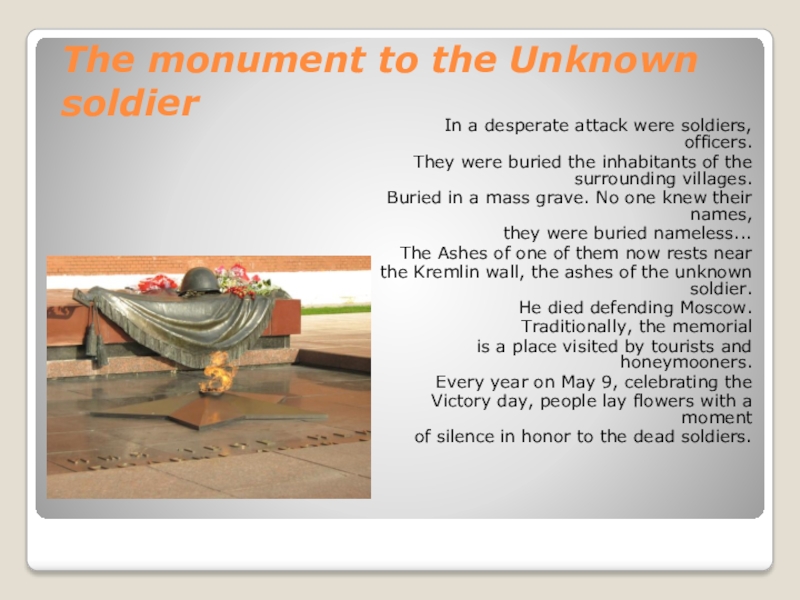 The monument to the Unknown soldier

In a desperate attack were soldiers, officers.
They were buried the inhabitants of the surrounding villages.
Buried in a mass grave. No one knew their names,
they were buried nameless...
The Ashes of one of them now rests near the Kremlin wall, the ashes of the unknown soldier.
He died defending Moscow.
Traditionally, the memorial
is a place visited by tourists and honeymooners.
Every year on May 9, celebrating the Victory day, people lay flowers with a moment
of silence in honor to the dead soldiers.